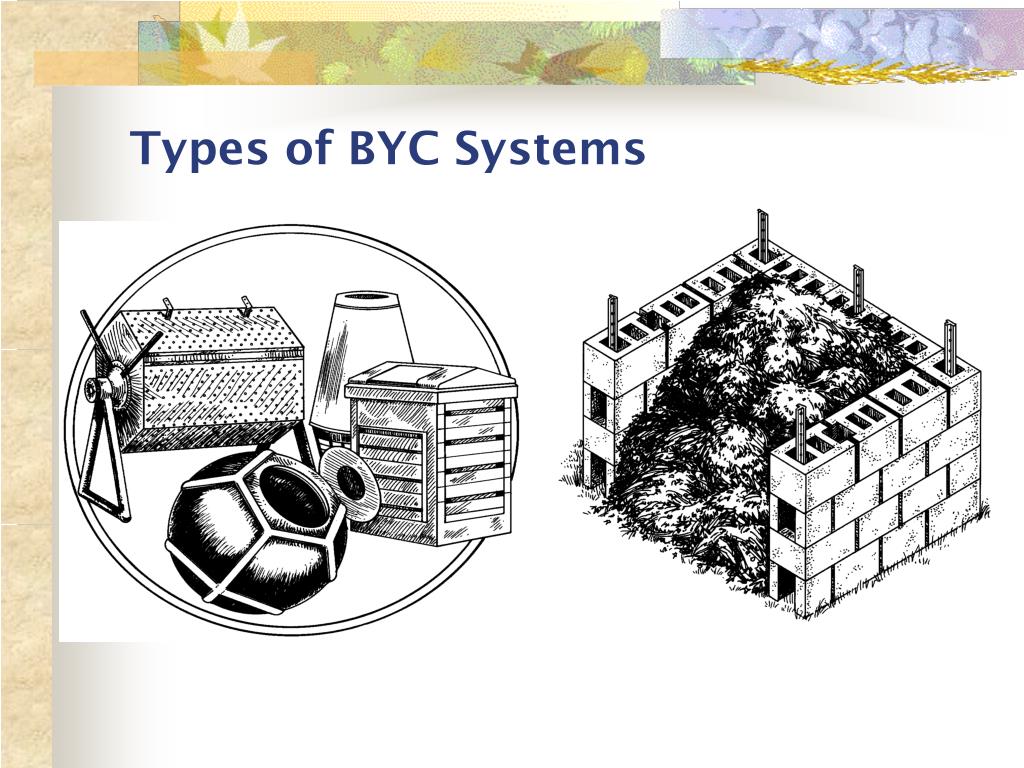 Types of BYC Systems